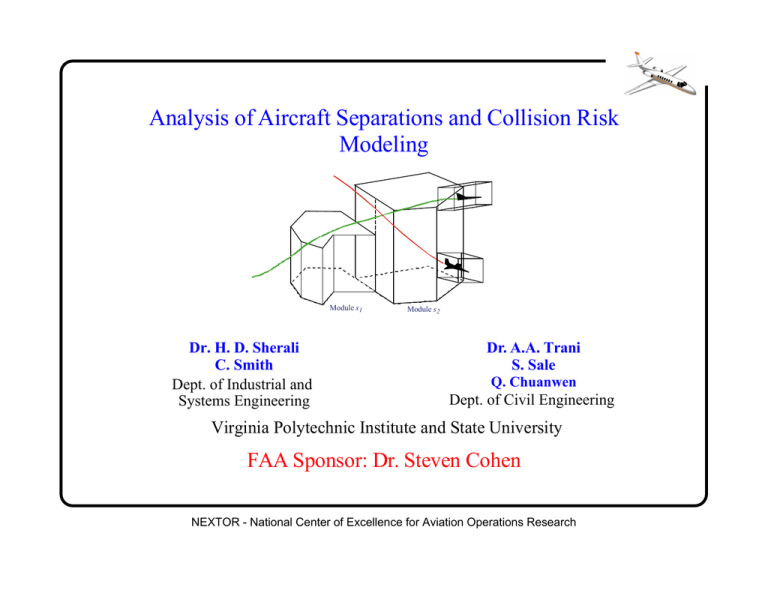 Analysis of Aircraft Separations and Collision Risk Modeling

Module $s_1$

Module $s_2$

Dr. H. D. Sherali
C. Smith
Dept. of Industrial and Systems Engineering

Dr. A.A. Trani
S. Sale
Q. Chuanwen
Dept. of Civil Engineering

Virginia Polytechnic Institute and State University

FAA Sponsor: Dr. Steven Cohen

NEXTOR - National Center of Excellence for Aviation Operations Research